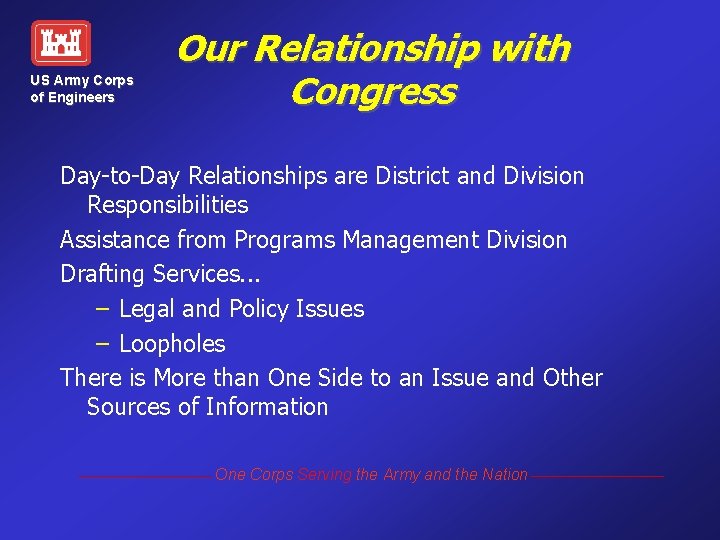 US Army Corps of Engineers

Our Relationship with Congress

Day-to-Day Relationships are District and Division Responsibilities

Assistance from Programs Management Division

Drafting Services...

– Legal and Policy Issues

– Loopholes

There is More than One Side to an Issue and Other Sources of Information

One Corps Serving the Army and the Nation